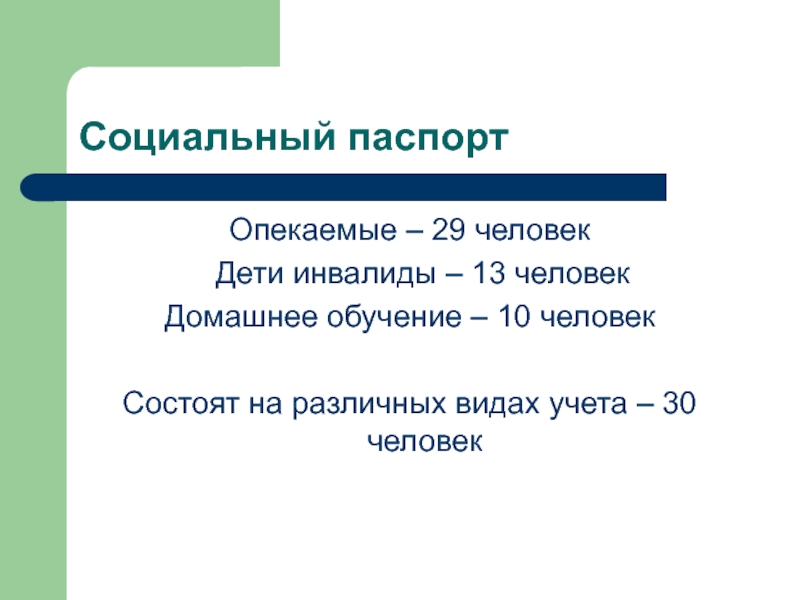 Социальный паспорт

Опекаемые – 29 человек
Дети инвалиды – 13 человек
Домашнее обучение – 10 человек

Состоят на различных видах учета – 30 человек